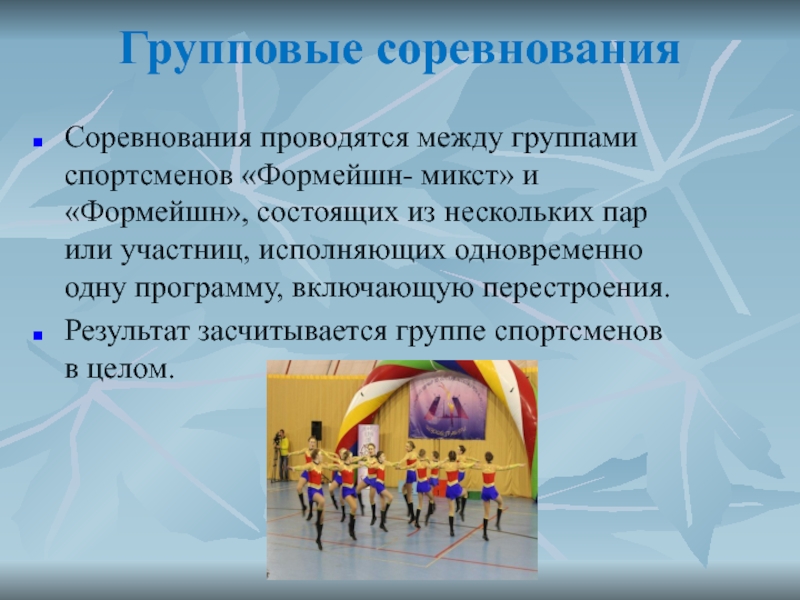 Групповые соревнования

Соревнования проводятся между группами спортсменов «Формейшн- микст» и «Формейшн», состоящих из нескольких пар или участниц, исполняющих одновременно одну программу, включающую перестроения.

Результат засчитывается группе спортсменов в целом.